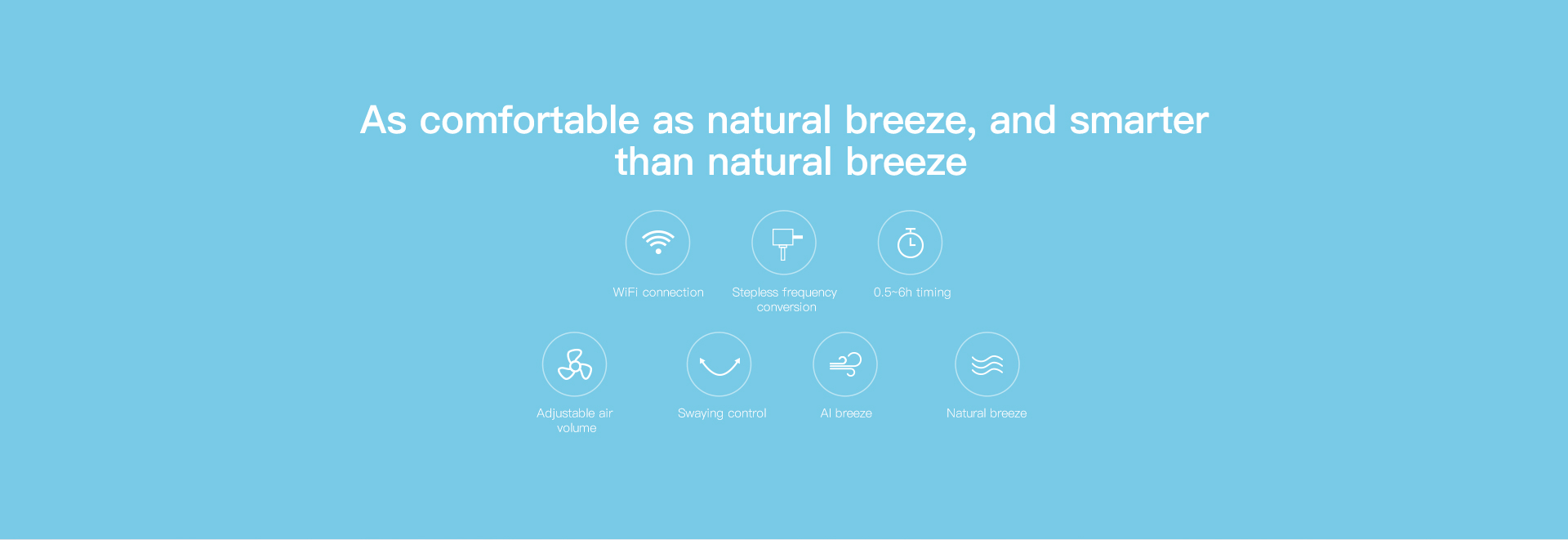 As comfortable as natural breeze, and smarter than natural breeze

WiFi connection

Stepless frequency conversion

0.5~6h timing

Adjustable air volume

Swaying control

AI breeze

Natural breeze